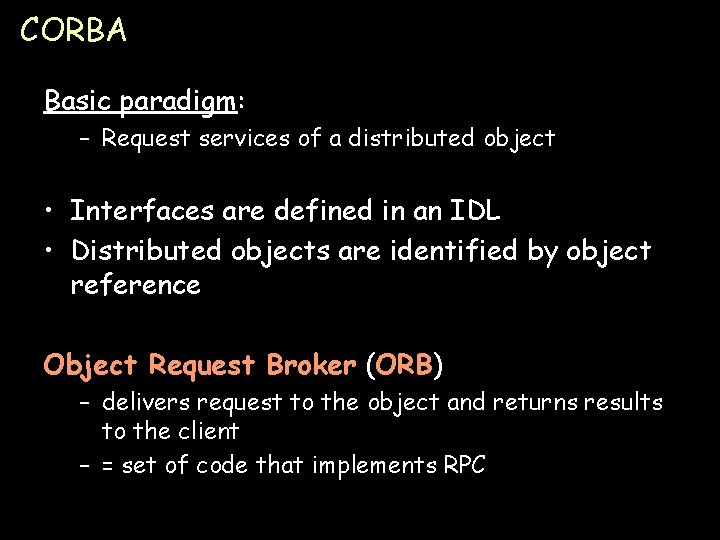 CORBA

Basic paradigm:

– Request services of a distributed object

• Interfaces are defined in an IDL
• Distributed objects are identified by object reference

Object Request Broker (ORB)

– delivers request to the object and returns results to the client
– = set of code that implements RPC